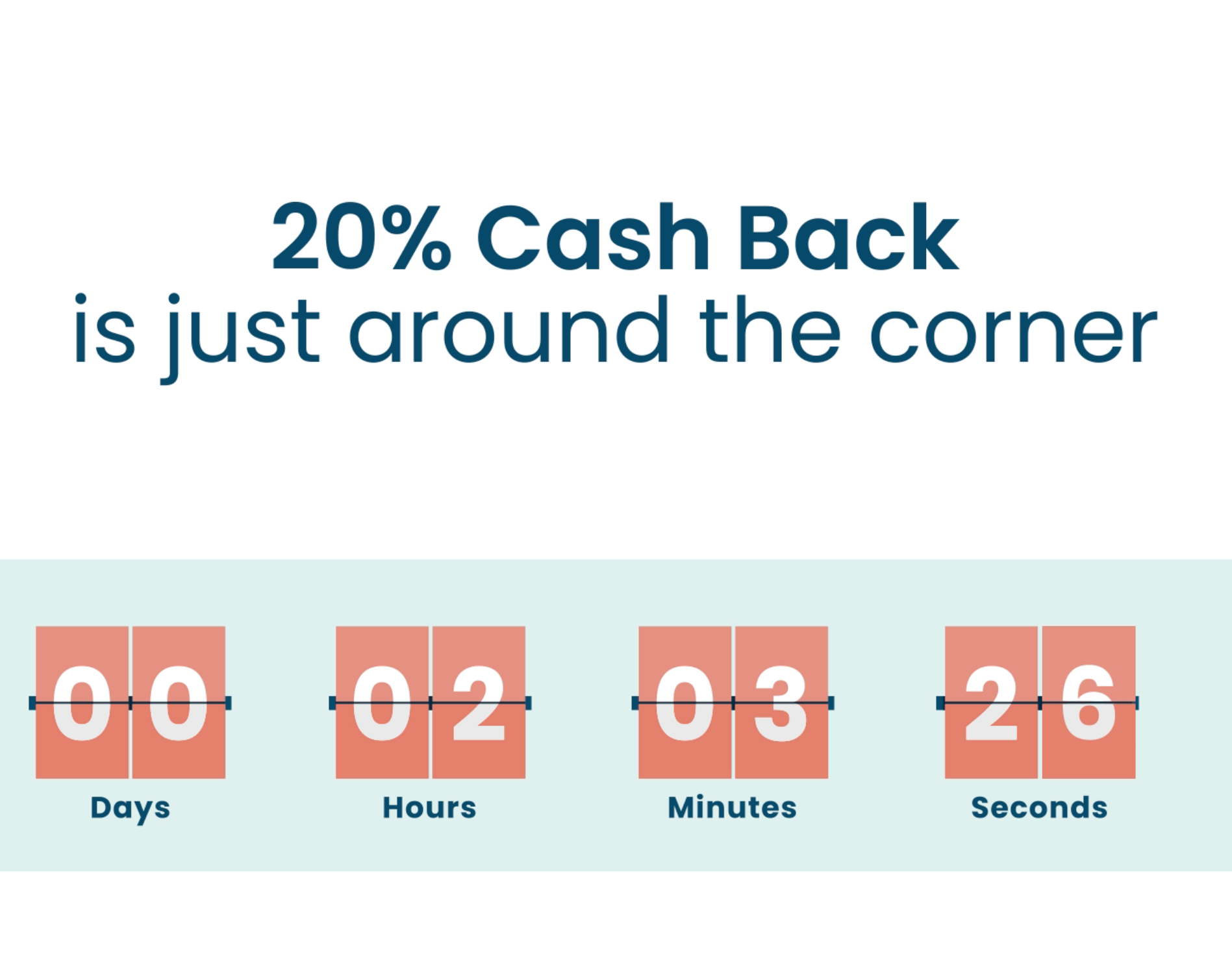 20% Cash Back
is just around the corner

00
Days

02
Hours

03
Minutes

26
Seconds